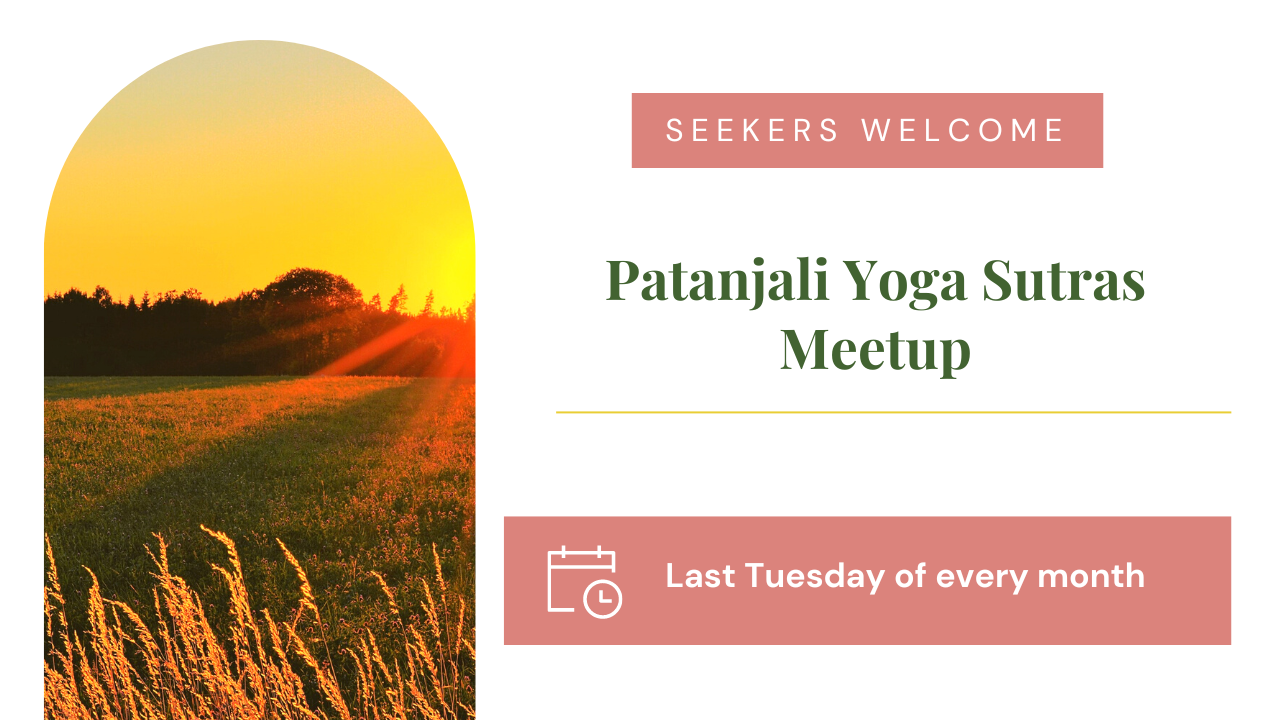 SEEKERS WELCOME

Patanjali Yoga Sutras Meetup

Last Tuesday of every month